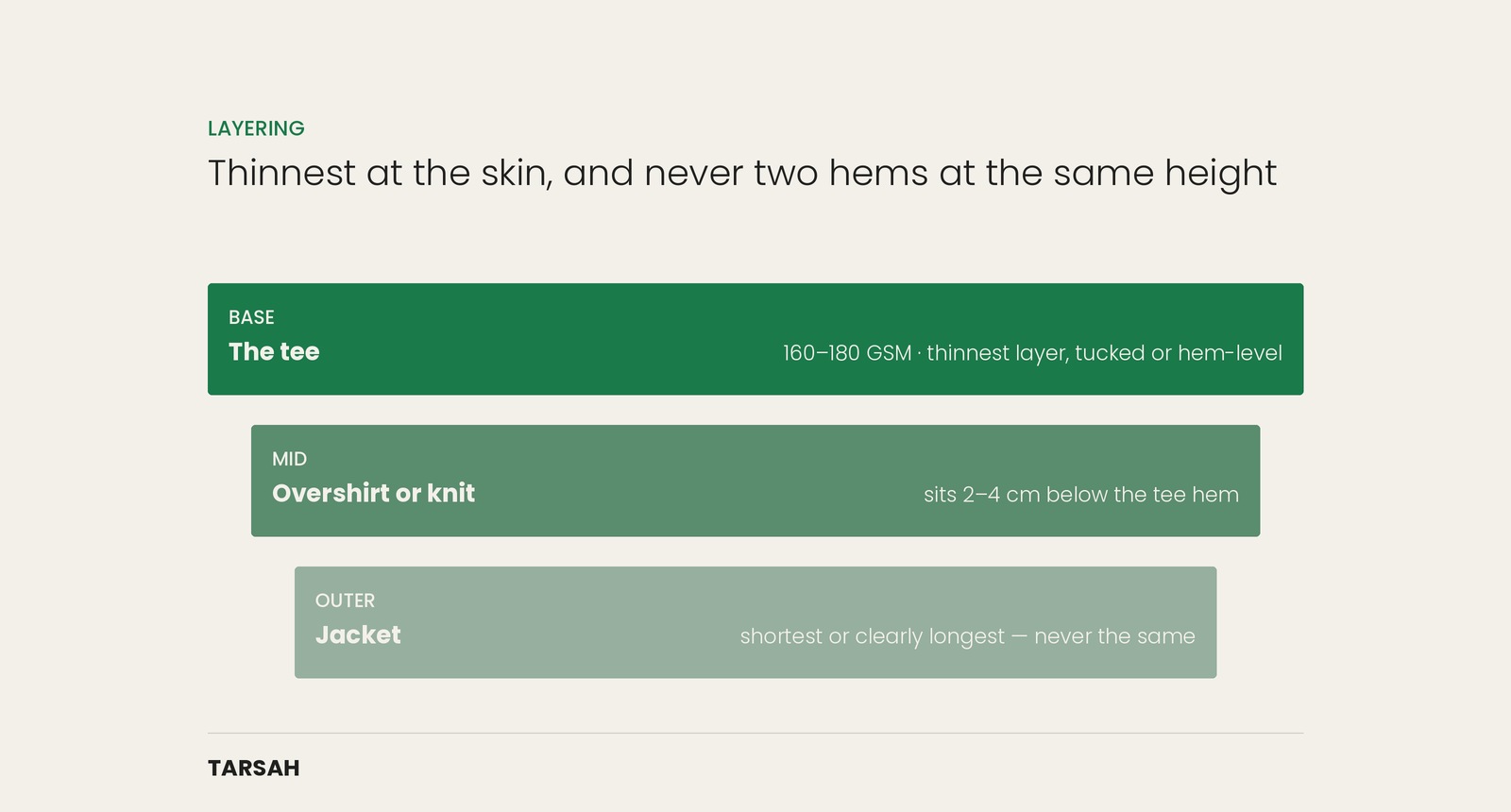 LAYERING
Thinnest at the skin, and never two hems at the same height

BASE
The tee
160–180 GSM · thinnest layer, tucked or hem-level

MID
Overshirt or knit
sits 2–4 cm below the tee hem

OUTER
Jacket
shortest or clearly longest — never the same

TARSAH